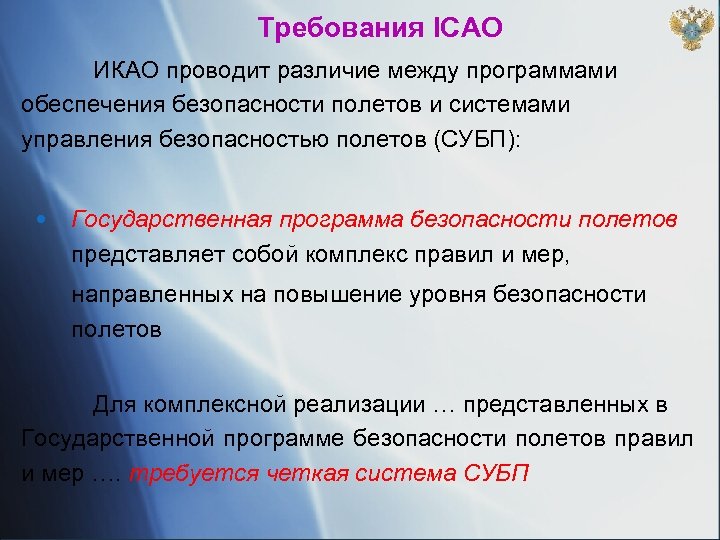 Требования ICAO

ИКАО проводит различие между программами обеспечения безопасности полетов и системами управления безопасностью полетов (СУБП):

• Государственная программа безопасности полетов представляет собой комплекс правил и мер, направленных на повышение уровня безопасности полетов

Для комплексной реализации … представленных в Государственной программе безопасности полетов правил и мер …. требуется четкая система СУБП